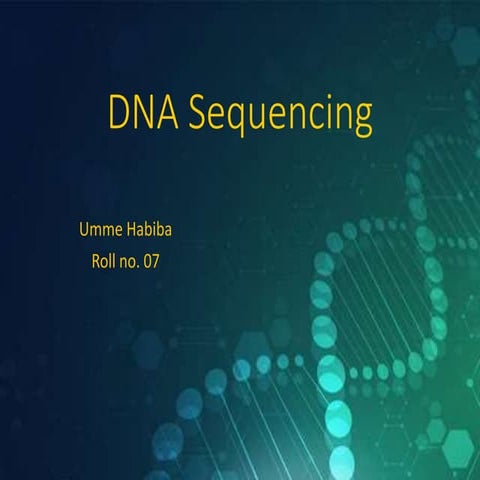 DNA Sequencing

Umme Habiba
Roll no. 07